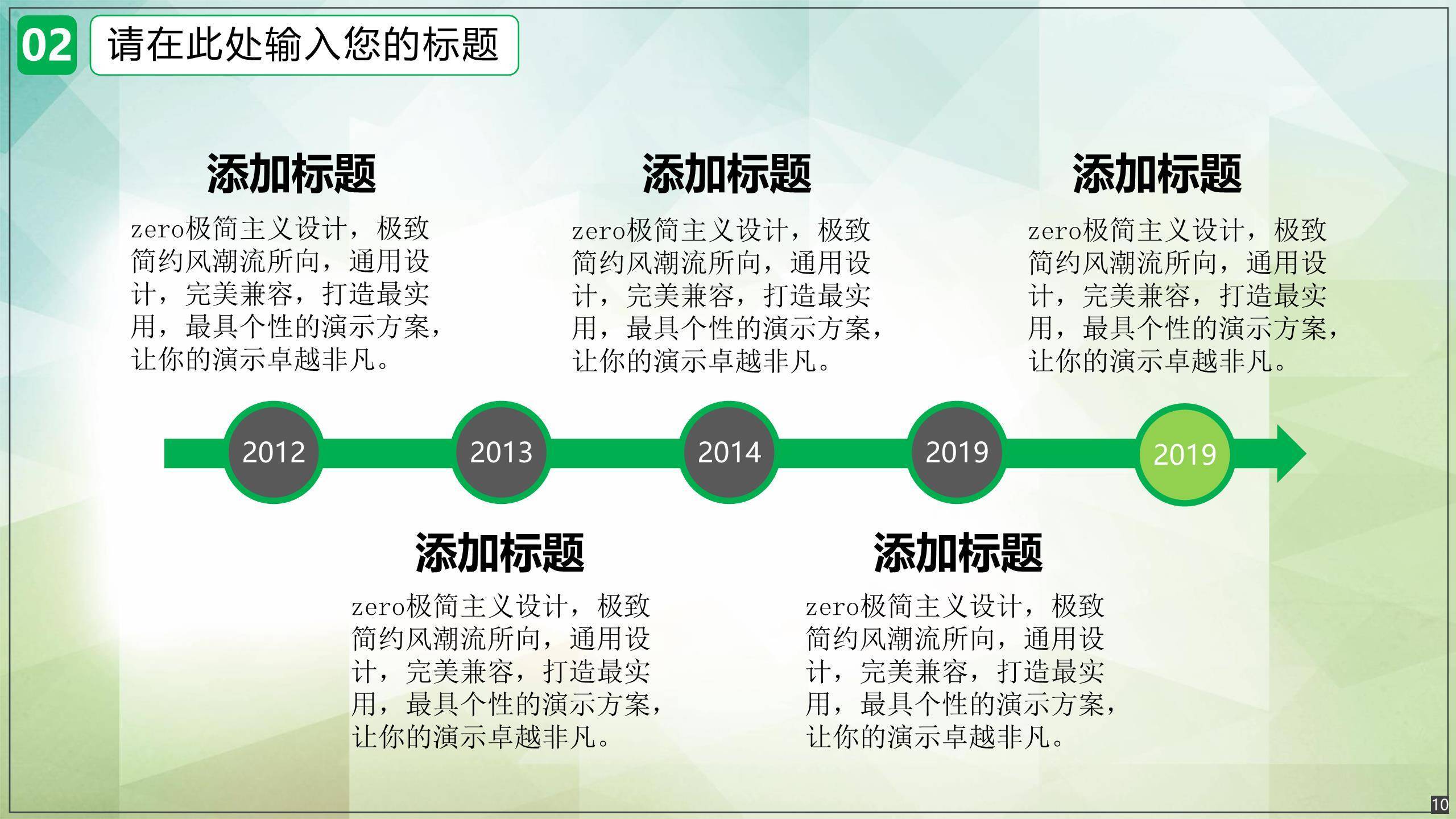 02 请在此处输入您的标题

添加标题

zero极简主义设计，极致简约风潮流所向，通用设计，完美兼容，打造最实用，最具个性的演示方案，让你的演示卓越非凡。

添加标题

zero极简主义设计，极致简约风潮流所向，通用设计，完美兼容，打造最实用，最具个性的演示方案，让你的演示卓越非凡。

添加标题

zero极简主义设计，极致简约风潮流所向，通用设计，完美兼容，打造最实用，最具个性的演示方案，让你的演示卓越非凡。

2012 2013 2014 2019 2019

添加标题

zero极简主义设计，极致简约风潮流所向，通用设计，完美兼容，打造最实用，最具个性的演示方案，让你的演示卓越非凡。

添加标题

zero极简主义设计，极致简约风潮流所向，通用设计，完美兼容，打造最实用，最具个性的演示方案，让你的演示卓越非凡。

10